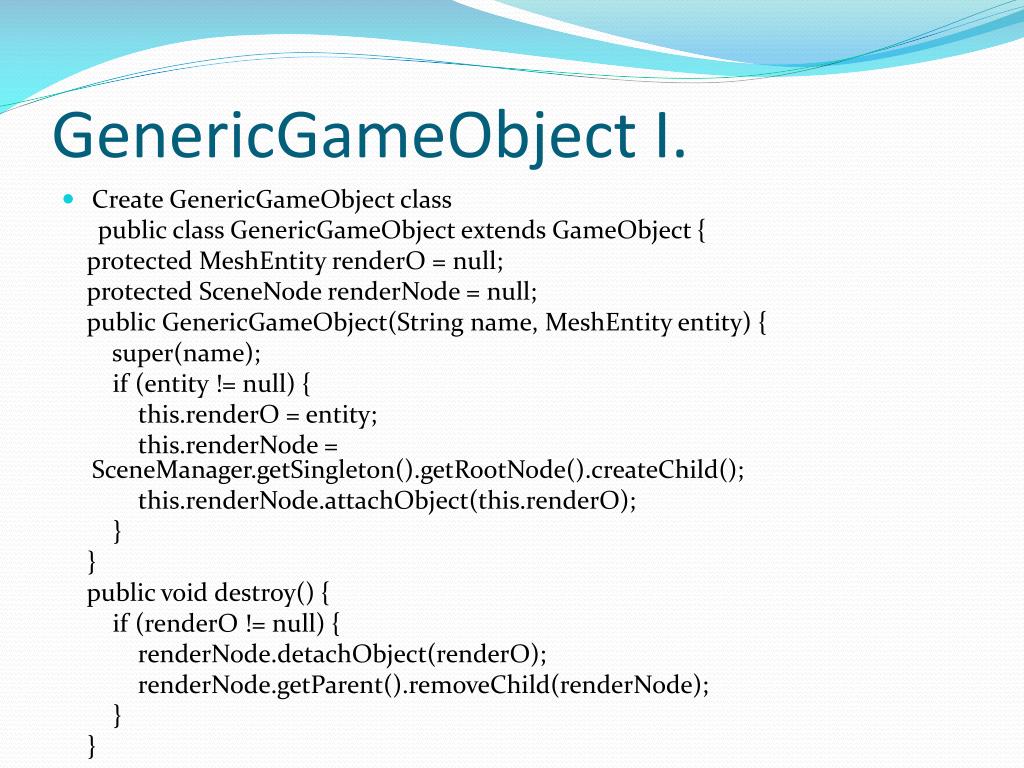 GenericGameObject I.

Create GenericGameObject class
public class GenericGameObject extends GameObject {
protected MeshEntity renderO = null;
protected SceneNode renderNode = null;
public GenericGameObject(String name, MeshEntity entity) {
super(name);
if (entity != null) {
this.renderO = entity;
this.renderNode = SceneManager.getSingleton().getRootNode().createChild();
this.renderNode.attachObject(this.renderO);
}
}
public void destroy() {
if (renderO != null) {
renderNode.detachObject(renderO);
renderNode.getParent().removeChild(renderNode);
}
}